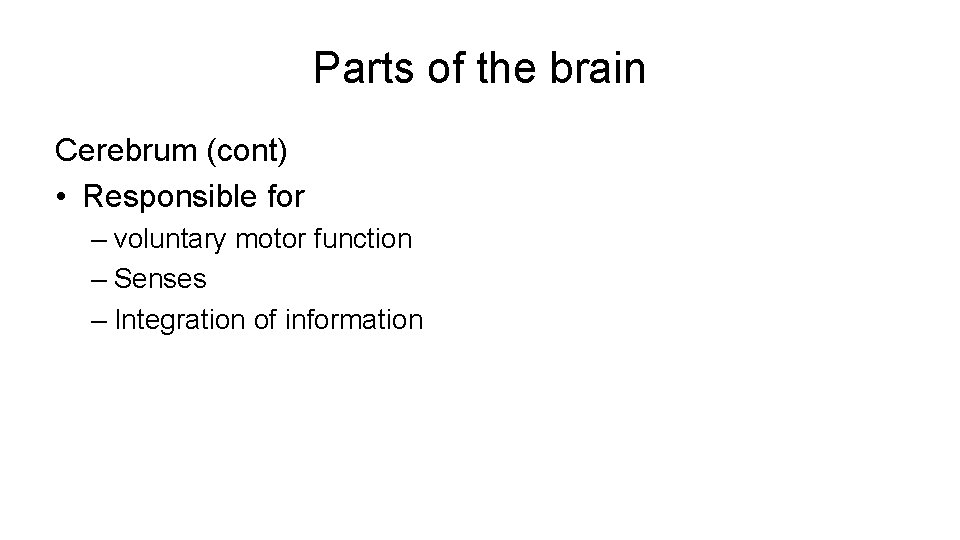 Parts of the brain

Cerebrum (cont)
• Responsible for
– voluntary motor function
– Senses
– Integration of information